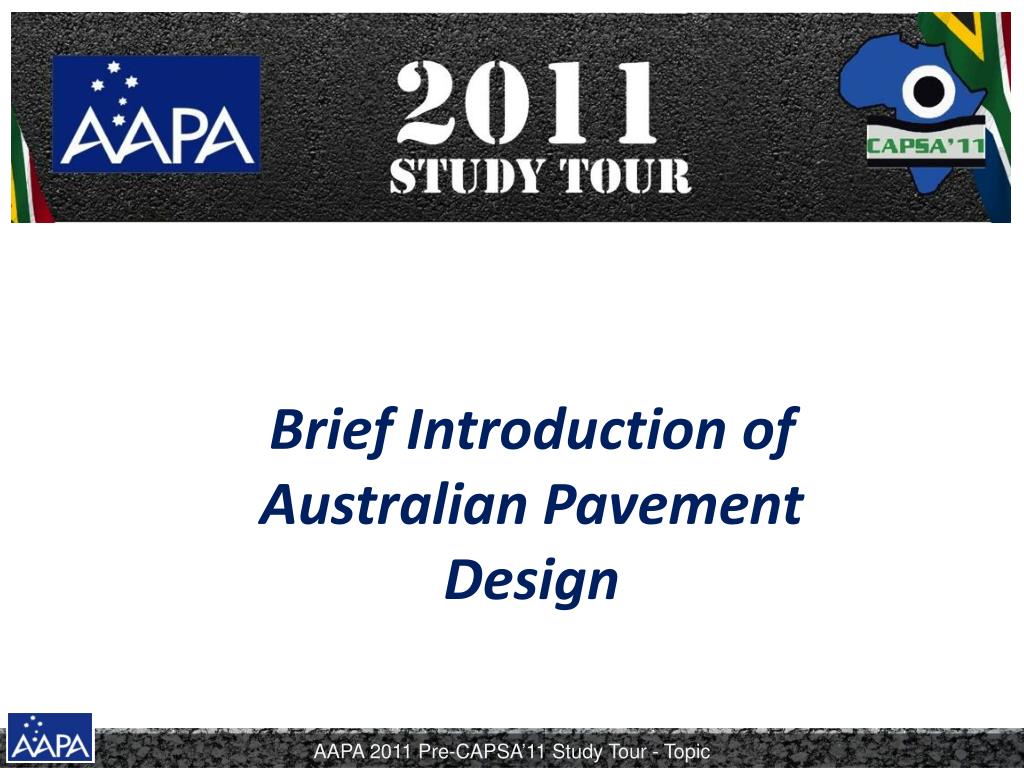 AAPA

2011
STUDY TOUR

CAPSA'11

Brief Introduction of Australian Pavement Design

AAPA

AAPA 2011 Pre-CAPSA'11 Study Tour - Topic